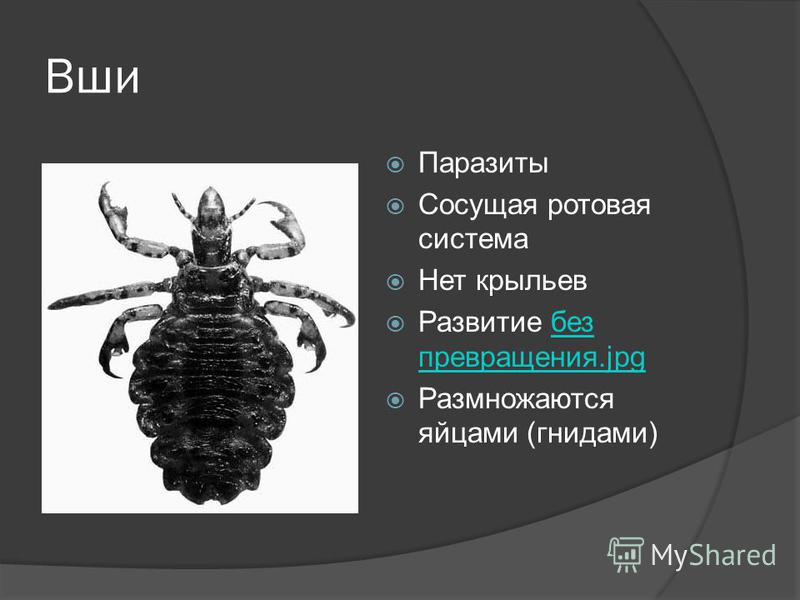 Вши

Паразиты

Сосущая ротовая система

Нет крыльев

Развитие без превращения.jpg

Размножаются яйцами (гнидами)

MyShared